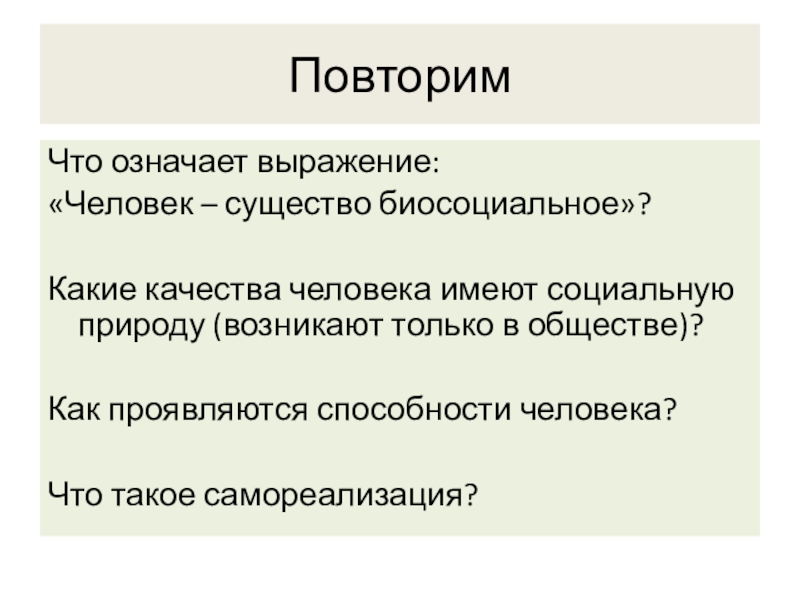 Повторим

Что означает выражение:
«Человек – существо биосоциальное»?

Какие качества человека имеют социальную природу (возникают только в обществе)?

Как проявляются способности человека?

Что такое самореализация?